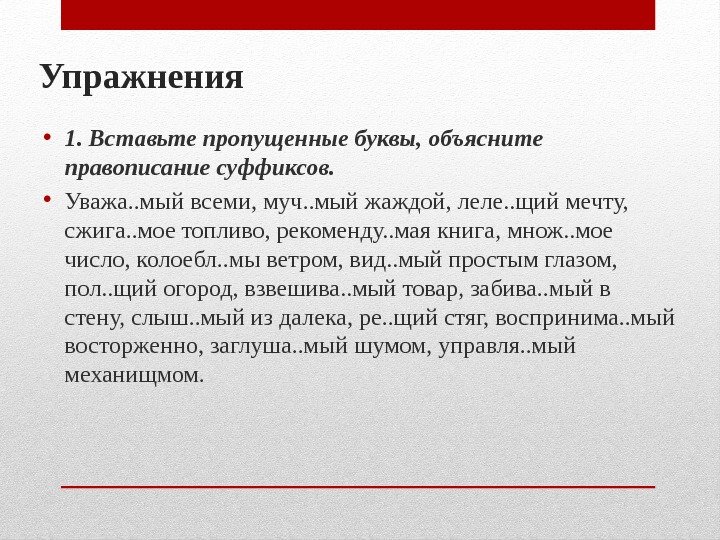 Упражнения

• 1. Вставьте пропущенные буквы, объясните правописание суффиксов.

• Уважа..мый всеми, муч..мый жаждой, леле..щий мечту, сжига..мое топливо, рекоменду..мая книга, множ..мое число, колоебл..мы ветром, вид..мый простым глазом, пол..щий огород, взвешива..мый товар, забива..мый в стену, слыш..мый из далека, ре..щий стяг, воспринима..мый восторженно, заглуша..мый шумом, управля..мый механищмом.